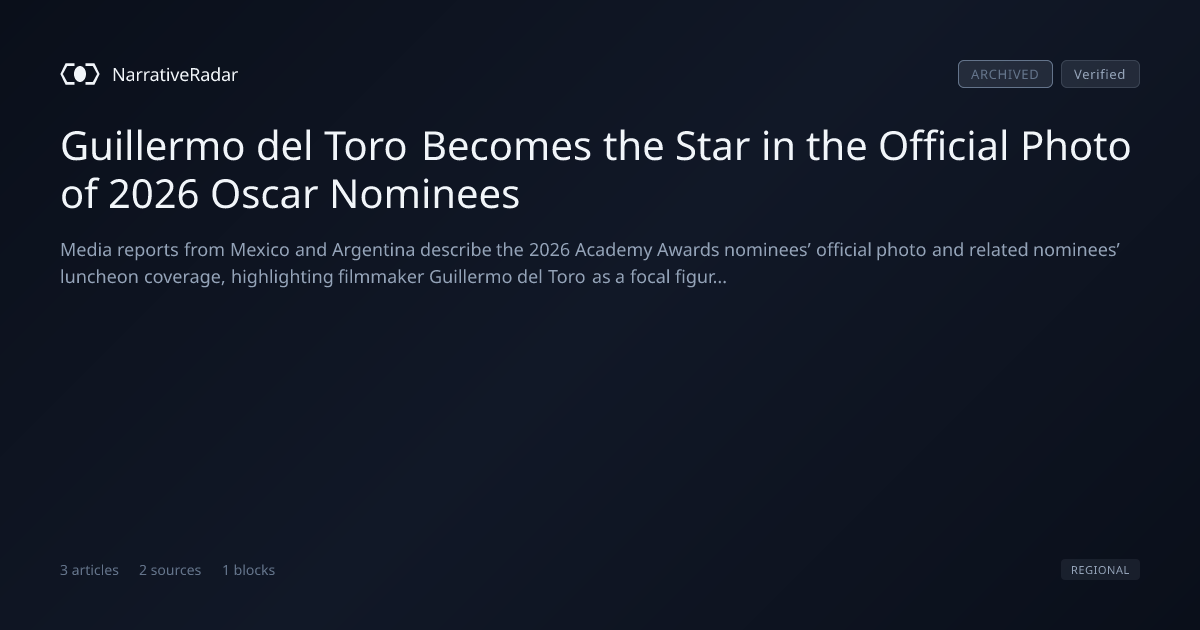 NarrativeRadar

ARCHIVED Verified

Guillermo del Toro Becomes the Star in the Official Photo of 2026 Oscar Nominees

Media reports from Mexico and Argentina describe the 2026 Academy Awards nominees' official photo and related nominees' luncheon coverage, highlighting filmmaker Guillermo del Toro as a focal figur...

3 articles 2 sources 1 blocks

REGIONAL